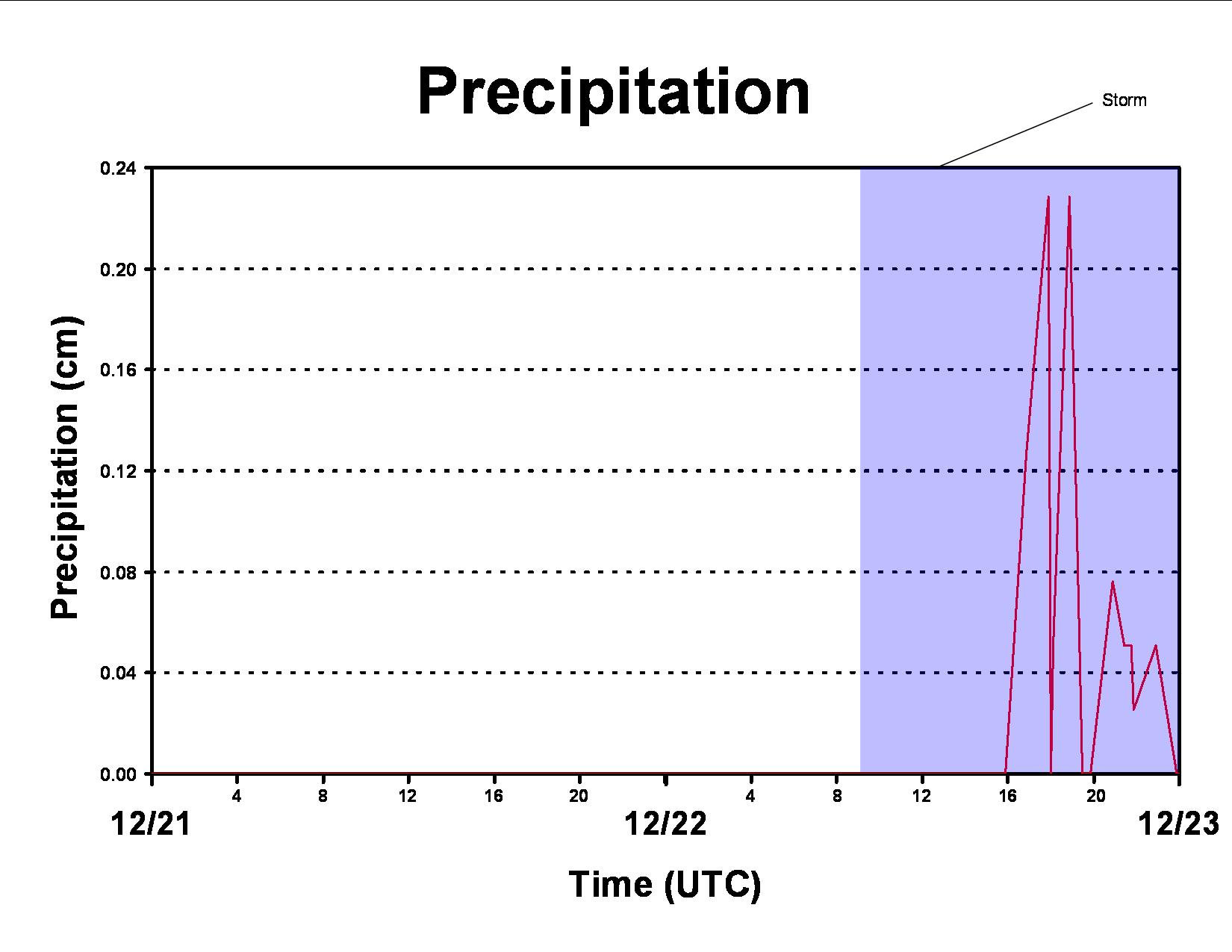 Precipitation

Storm

Precipitation (cm)

0.24
0.20
0.16
0.12
0.08
0.04
0.00

4 8 12 16 20 4 8 12 16 20

12/21 12/22 12/23

Time (UTC)